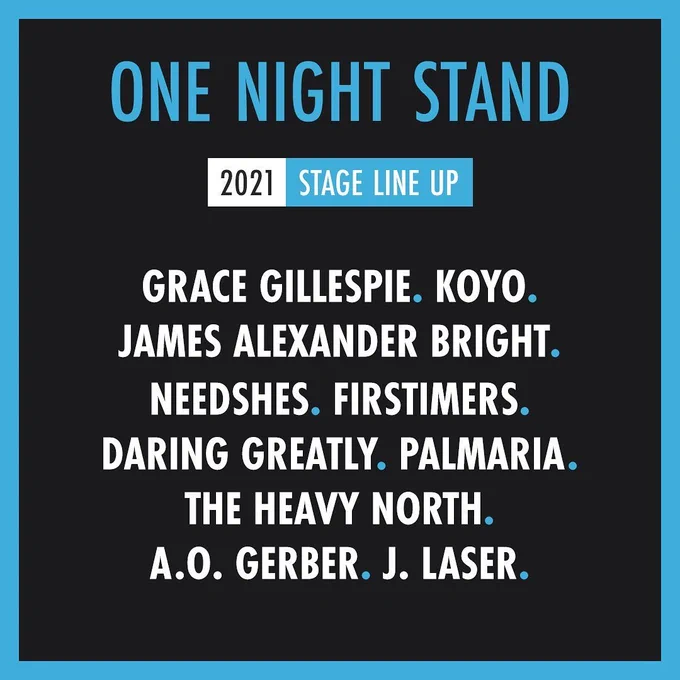 ONE NIGHT STAND

2021 STAGE LINE UP

GRACE GILLESPIE. KOYO.
JAMES ALEXANDER BRIGHT.
NEEDSHES. FIRSTIMERS.
DARING GREATLY. PALMARIA.
THE HEAVY NORTH.
A.O. GERBER. J. LASER.